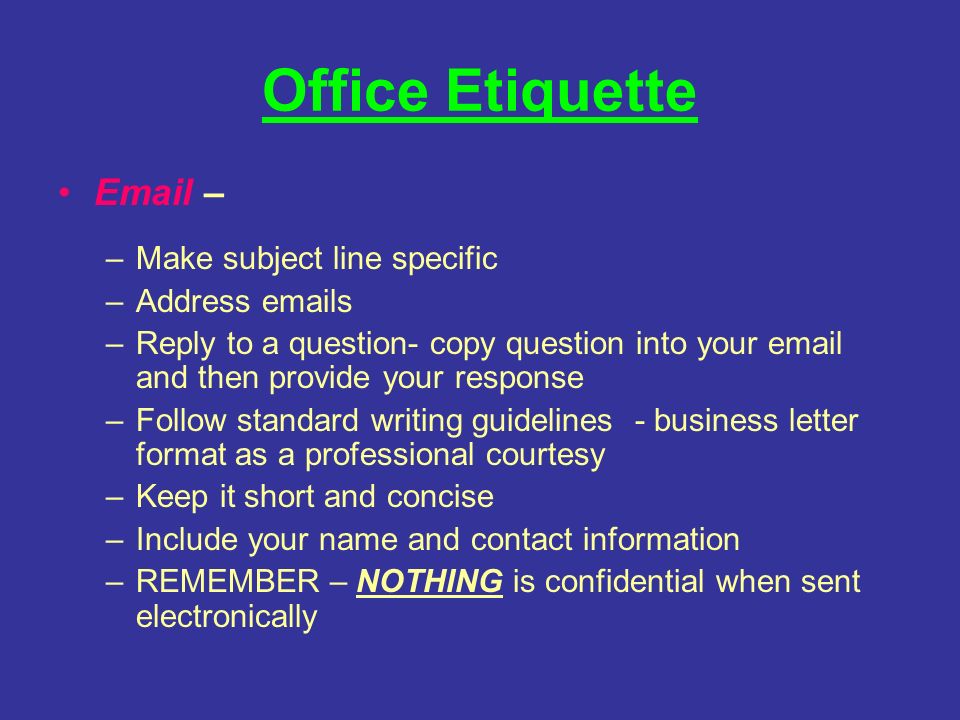 Office Etiquette

• Email –

– Make subject line specific
– Address emails
– Reply to a question- copy question into your email and then provide your response
– Follow standard writing guidelines - business letter format as a professional courtesy
– Keep it short and concise
– Include your name and contact information
– REMEMBER – NOTHING is confidential when sent electronically